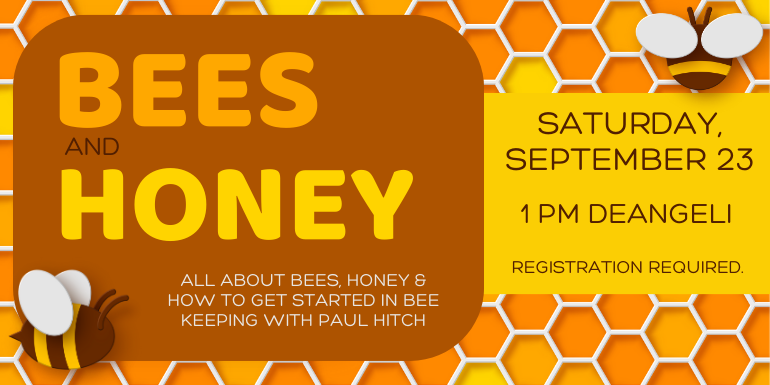 BEES
AND
HONEY

ALL ABOUT BEES, HONEY & HOW TO GET STARTED IN BEE KEEPING WITH PAUL HITCH

SATURDAY, SEPTEMBER 23

1 PM DEANGELI

REGISTRATION REQUIRED.